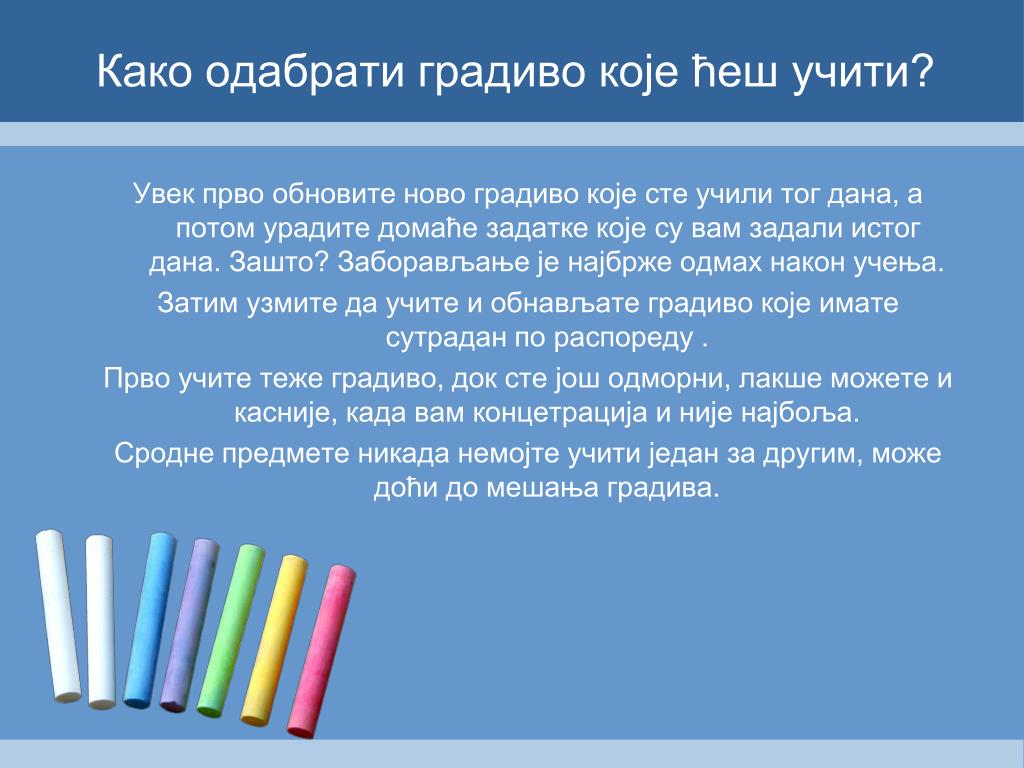 Како одабрати градиво које ћеш учити?

Увек прво обновите ново градиво које сте учили тог дана, а потом урадите домаће задатке које су вам задали истог дана. Зашто? Заборављање је најбрже одмах након учења.

Затим узмите да учите и обнављате градиво које имате сутрадан по распореду .

Прво учите теже градиво, док сте још одморни, лакше можете и касније, када вам концетрација и није најбоља.

Сродне предмете никада немојте учити један за другим, може доћи до мешања градива.